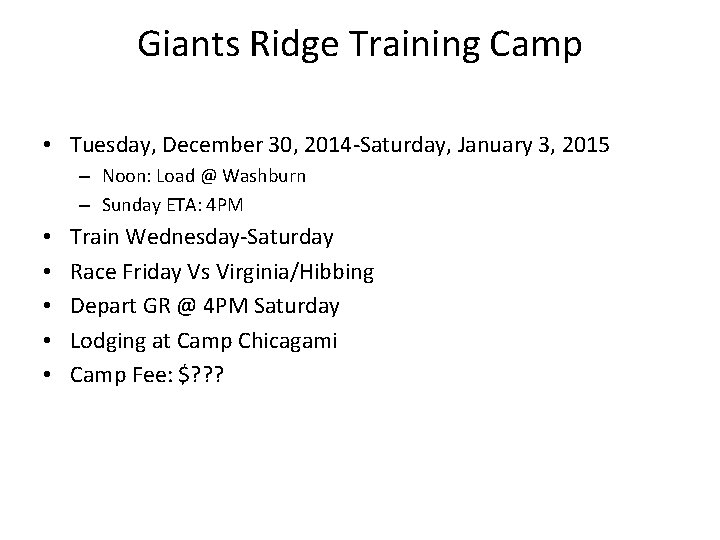 Giants Ridge Training Camp

• Tuesday, December 30, 2014-Saturday, January 3, 2015
– Noon: Load @ Washburn
– Sunday ETA: 4PM
• Train Wednesday-Saturday
• Race Friday Vs Virginia/Hibbing
• Depart GR @ 4PM Saturday
• Lodging at Camp Chicagami
• Camp Fee: $???